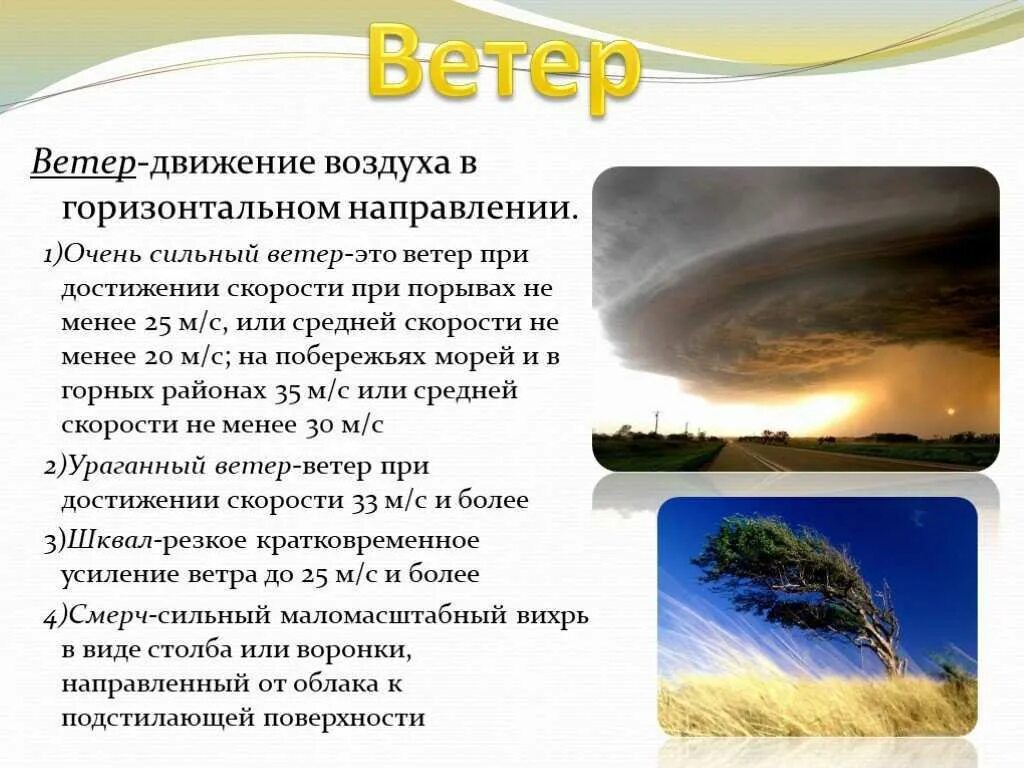 Ветер

Ветер-движение воздуха в горизонтальном направлении.

1)Очень сильный ветер-это ветер при достижении скорости при порывах не менее 25 м/с, или средней скорости не менее 20 м/с; на побережьях морей и в горных районах 35 м/с или средней скорости не менее 30 м/с

2)Ураганный ветер-ветер при достижении скорости 33 м/с и более

3)Шквал-резкое кратковременное усиление ветра до 25 м/с и более

4)Смерч-сильный маломасштабный вихрь в виде столба или воронки, направленный от облака к подстилающей поверхности